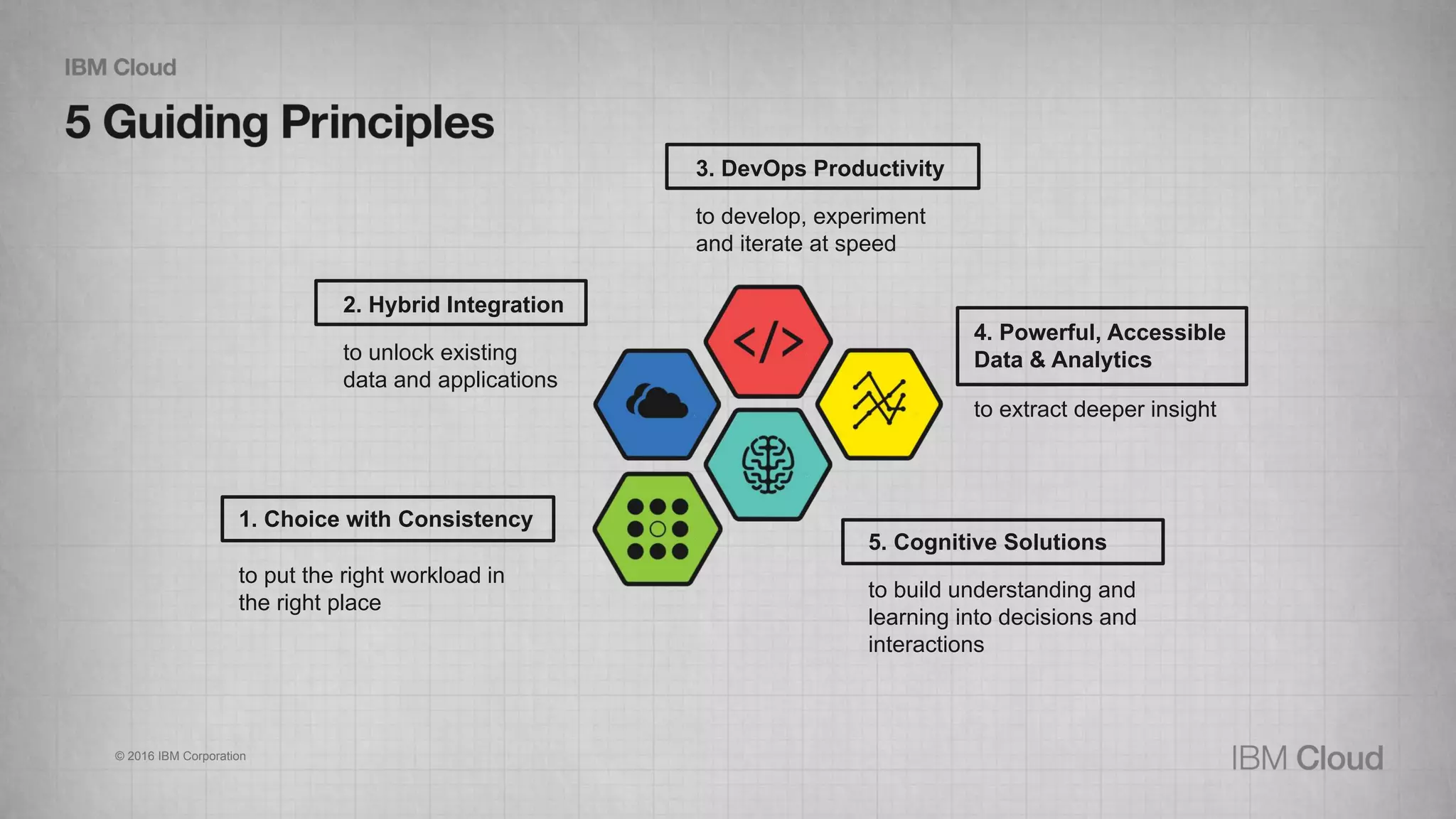 IBM Cloud

5 Guiding Principles

3. DevOps Productivity

to develop, experiment and iterate at speed

2. Hybrid Integration

to unlock existing data and applications

</>

4. Powerful, Accessible Data & Analytics

to extract deeper insight

1. Choice with Consistency

to put the right workload in the right place

5. Cognitive Solutions

to build understanding and learning into decisions and interactions

© 2016 IBM Corporation

IBM Cloud